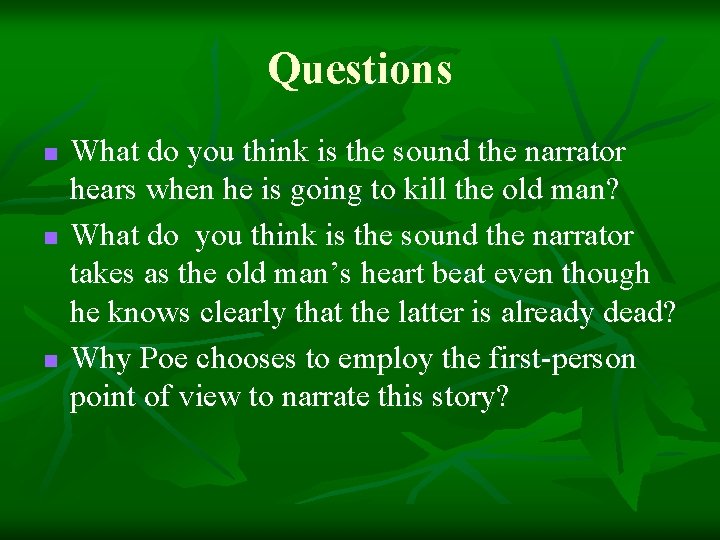 Questions

- What do you think is the sound the narrator hears when he is going to kill the old man?
- What do  you think is the sound the narrator takes as the old man’s heart beat even though he knows clearly that the latter is already dead?
- Why Poe chooses to employ the first-person point of view to narrate this story?